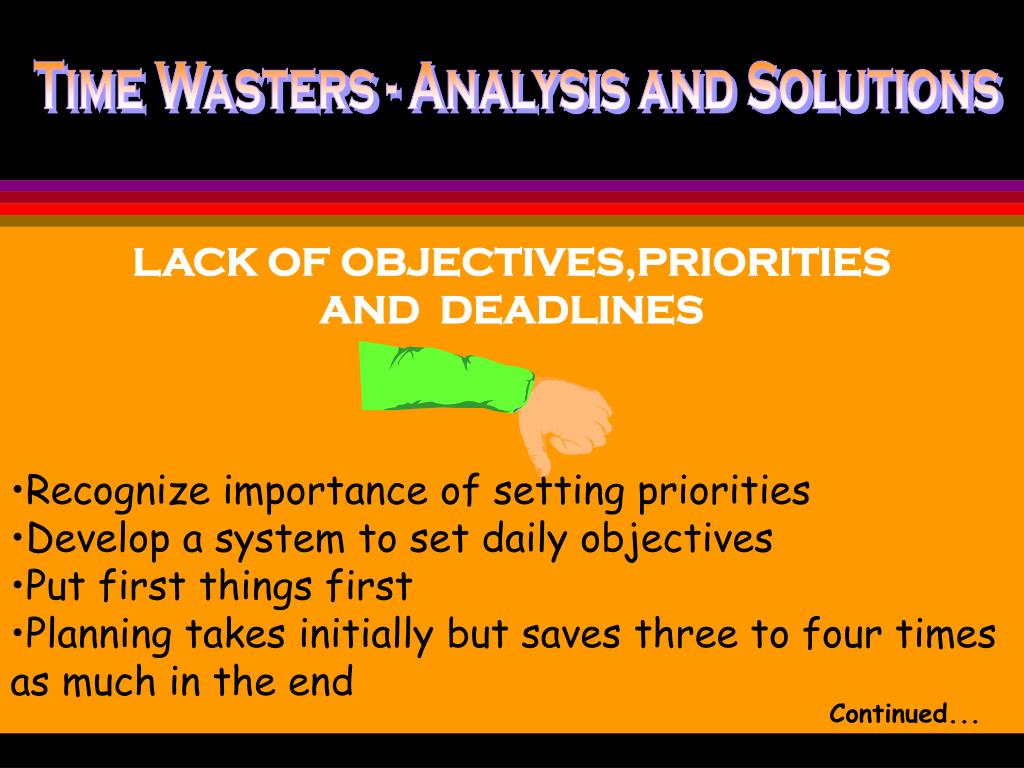 TIME WASTERS - ANALYSIS AND SOLUTIONS

LACK OF OBJECTIVES,PRIORITIES AND DEADLINES

•Recognize importance of setting priorities
•Develop a system to set daily objectives
•Put first things first
•Planning takes initially but saves three to four times as much in the end

Continued...